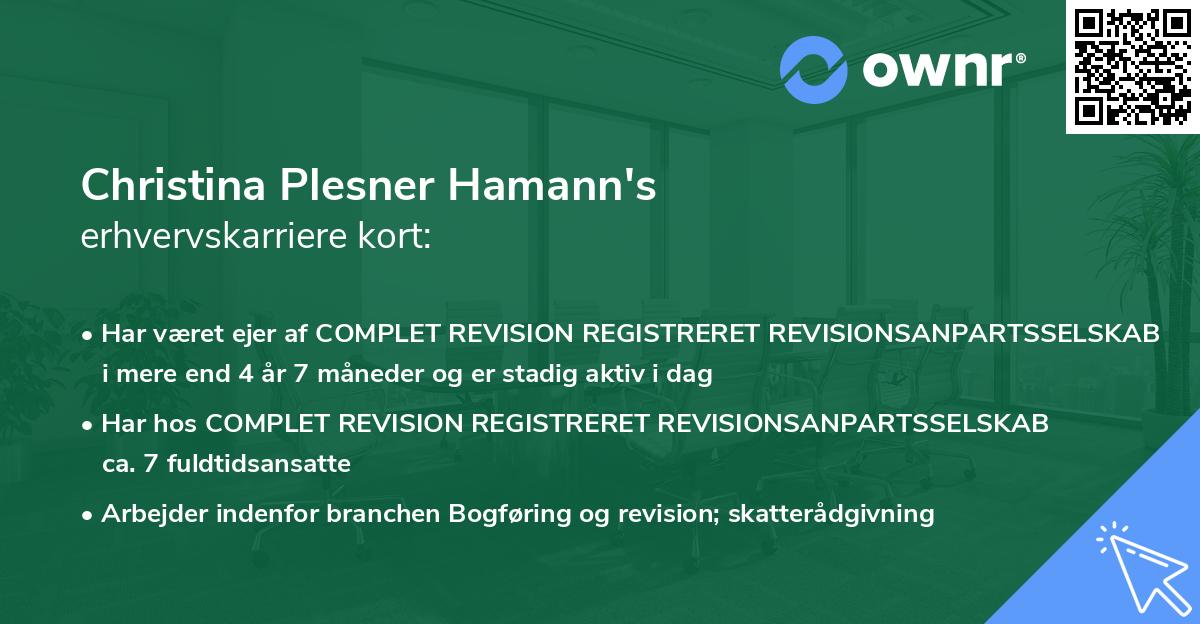 ownr®

Christina Plesner Hamann's
erhvervskarriere kort:

• Har været ejer af COMPLET REVISION REGISTRERET REVISIONSANPARTSSELSKAB i mere end 4 år 7 måneder og er stadig aktiv i dag

• Har hos COMPLET REVISION REGISTRERET REVISIONSANPARTSSELSKAB ca. 7 fuldtidsansatte

• Arbejder indenfor branchen Bogføring og revision; skatterådgivning